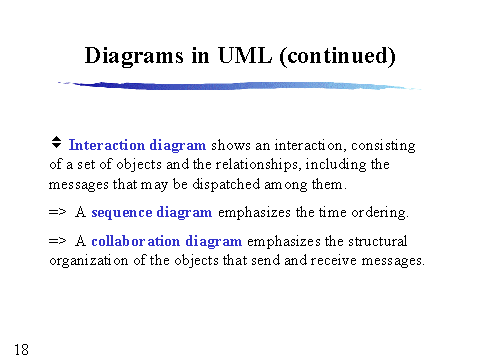 Diagrams in UML (continued)

Interaction diagram shows an interaction, consisting of a set of objects and the relationships, including the messages that may be dispatched among them.

=> A sequence diagram emphasizes the time ordering.

=> A collaboration diagram emphasizes the structural organization of the objects that send and receive messages.

18